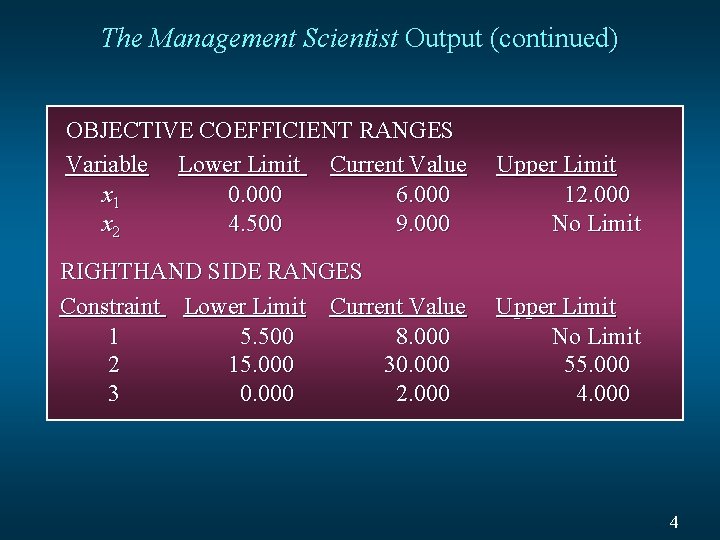 The Management Scientist Output (continued)

OBJECTIVE COEFFICIENT RANGES

| Variable | Lower Limit | Current Value | Upper Limit |
|---|---|---|---|
| $x_1$ | 0.000 | 6.000 | 12.000 |
| $x_2$ | 4.500 | 9.000 | No Limit |

RIGHTHAND SIDE RANGES

| Constraint | Lower Limit | Current Value | Upper Limit |
|---|---|---|---|
| 1 | 5.500 | 8.000 | No Limit |
| 2 | 15.000 | 30.000 | 55.000 |
| 3 | 0.000 | 2.000 | 4.000 |

4